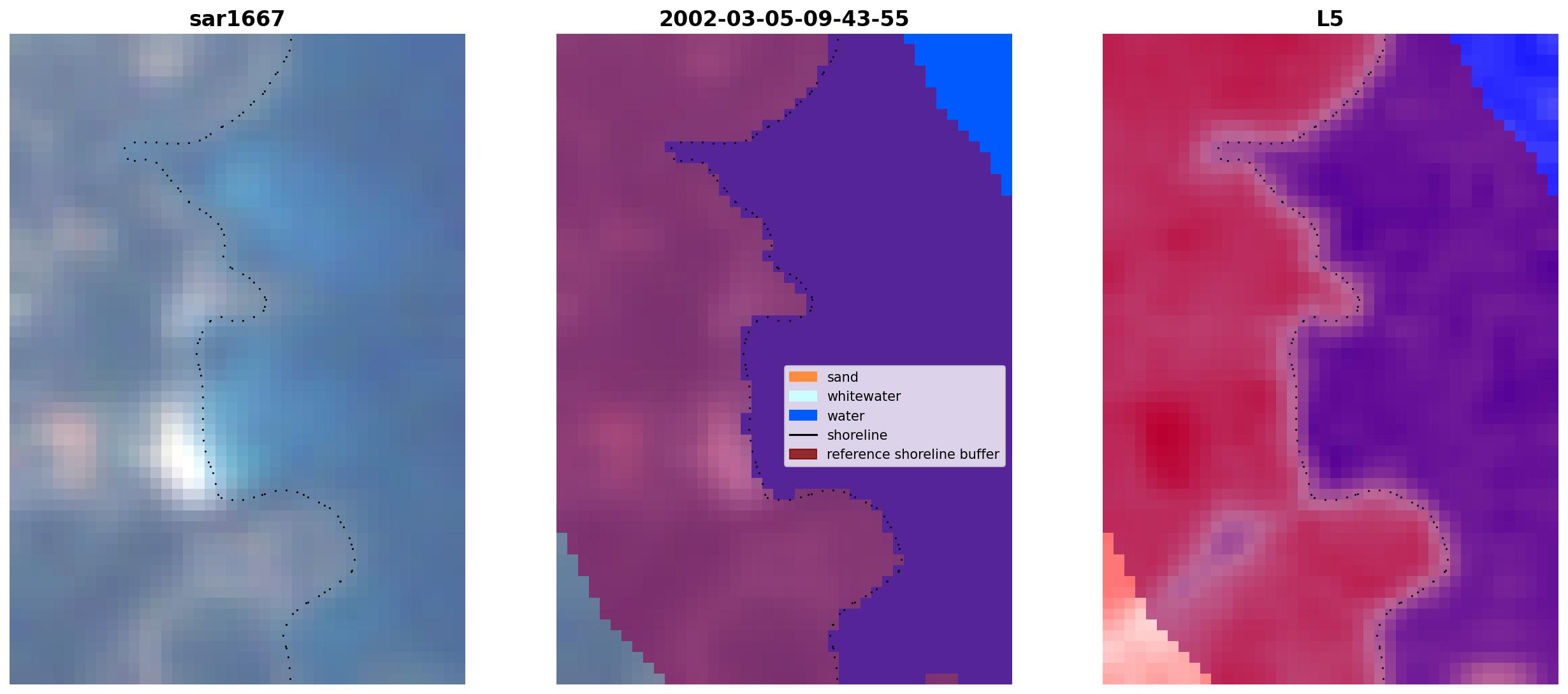 sar1667

2002-03-05-09-43-55

sand
whitewater
water
shoreline
reference shoreline buffer

L5